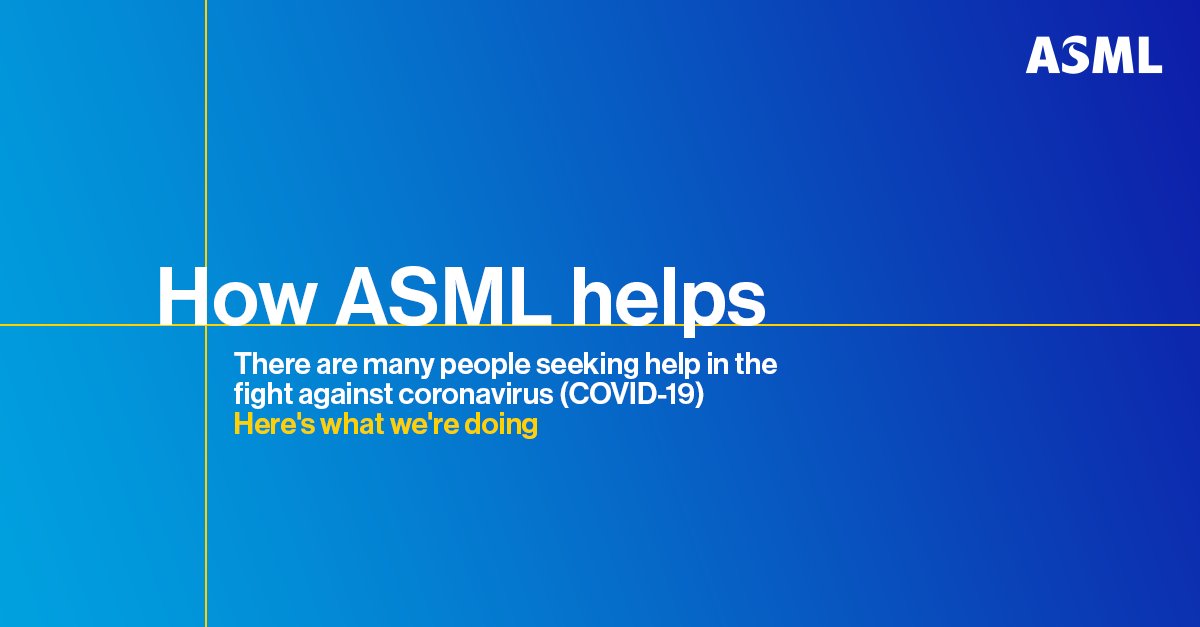 ASML

How ASML helps

There are many people seeking help in the fight against coronavirus (COVID-19)
Here's what we're doing